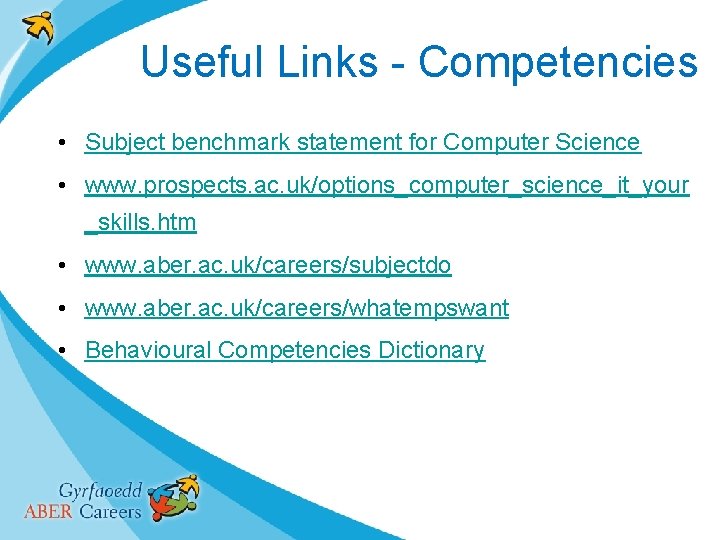 Useful Links - Competencies

• Subject benchmark statement for Computer Science
• www.prospects.ac.uk/options_computer_science_it_your_skills.htm
• www.aber.ac.uk/careers/subjectdo
• www.aber.ac.uk/careers/whatempswant
• Behavioural Competencies Dictionary

Gyrfaoedd
ABER Careers